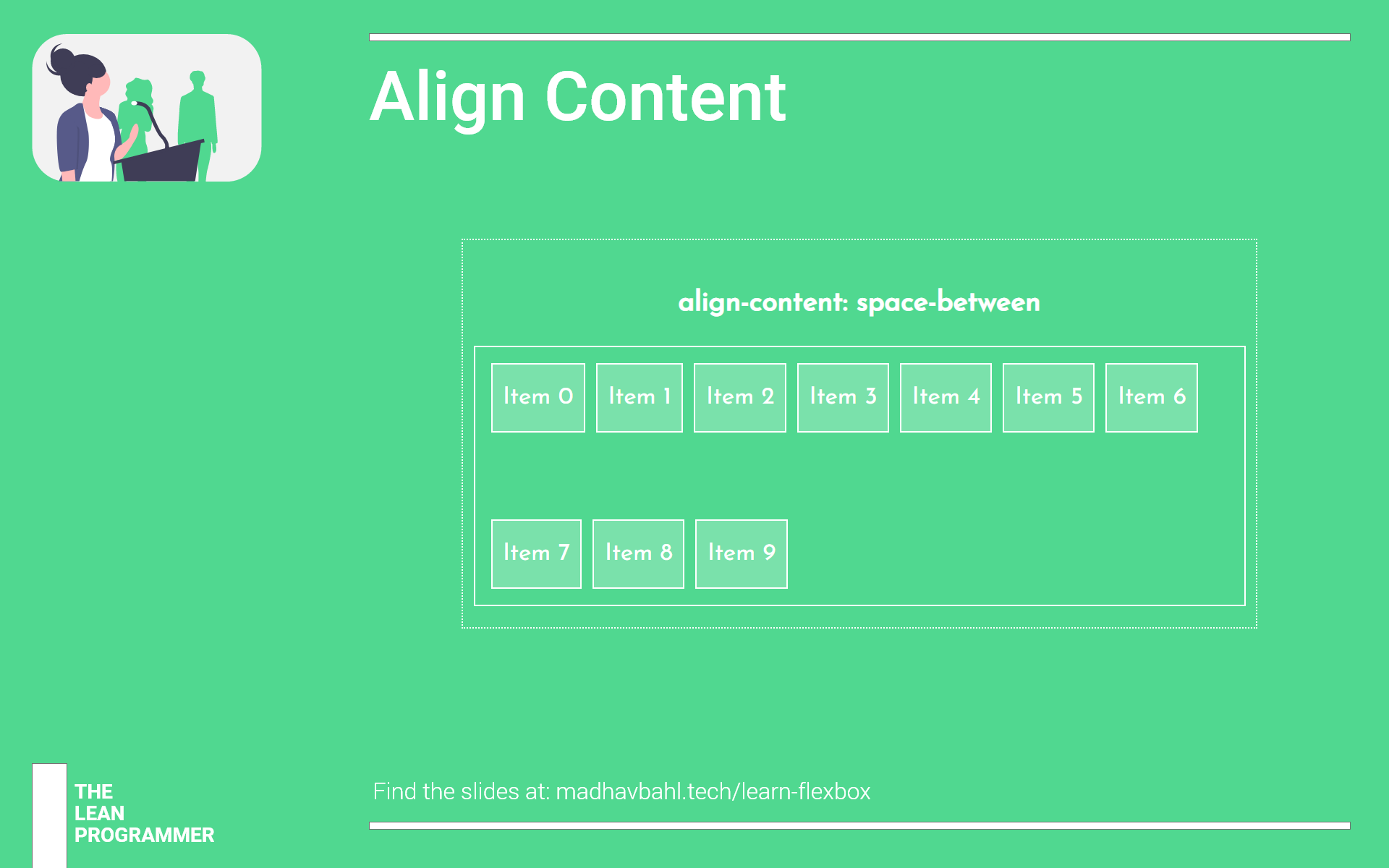 Align Content

align-content: space-between

Item 0 Item 1 Item 2 Item 3 Item 4 Item 5 Item 6

Item 7 Item 8 Item 9

THE
LEAN
PROGRAMMER

Find the slides at: madhavbahl.tech/learn-flexbox